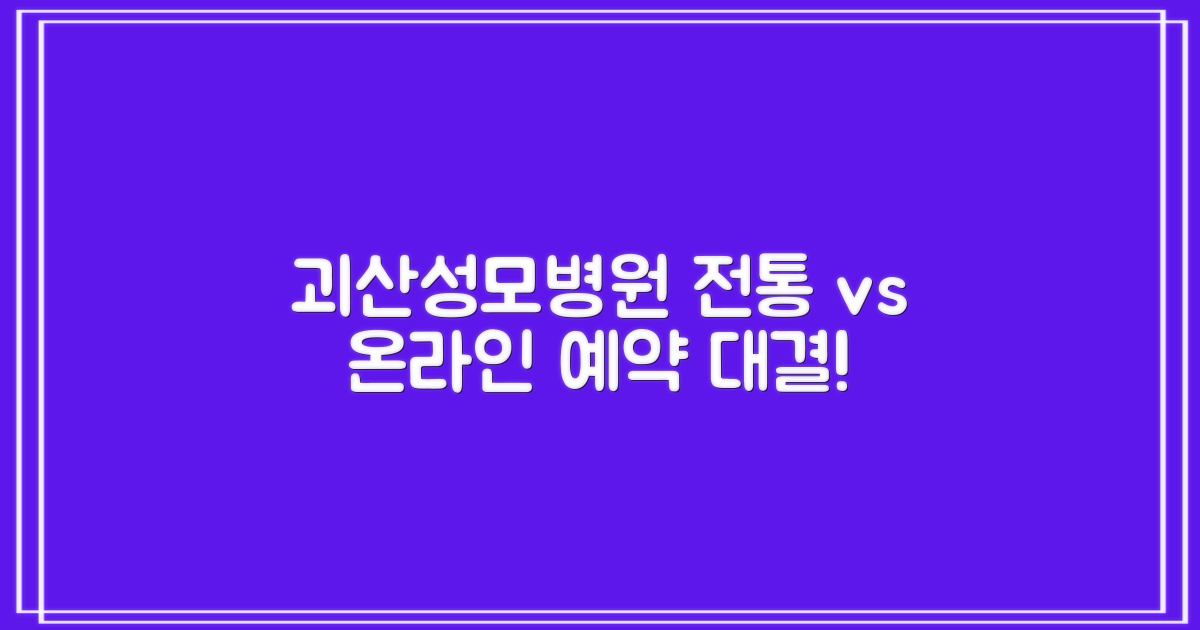 괴산성모병원 전통 vs 온라인 예약 대결!